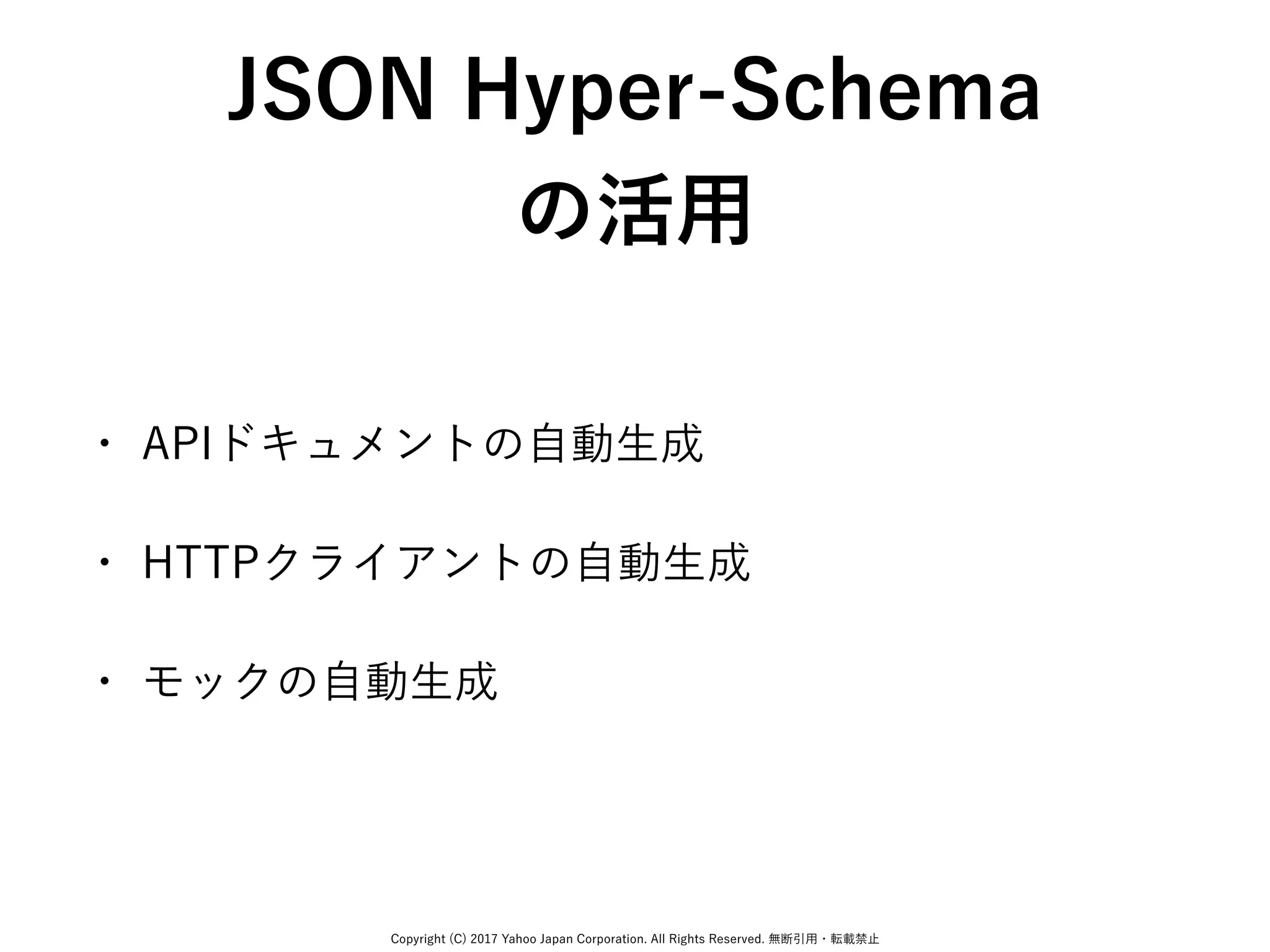 JSON Hyper-Schema の活用

・ APIドキュメントの自動生成

・ HTTPクライアントの自動生成

・ モックの自動生成

Copyright (C) 2017 Yahoo Japan Corporation. All Rights Reserved. 無断引用・転載禁止